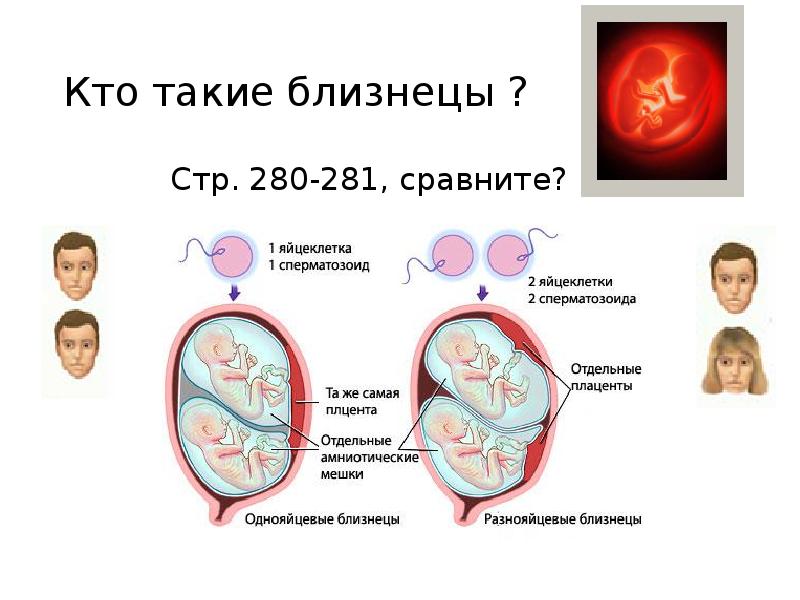 Кто такие близнецы ?

Стр. 280-281, сравните?

1 яйцеклетка
1 сперматозоид

2 яйцеклетки
2 сперматозоида

Та же самая плцента

Отдельные амниотические мешки

Отдельные плаценты

Однояйцевые близнецы

Разнояйцевые близнецы